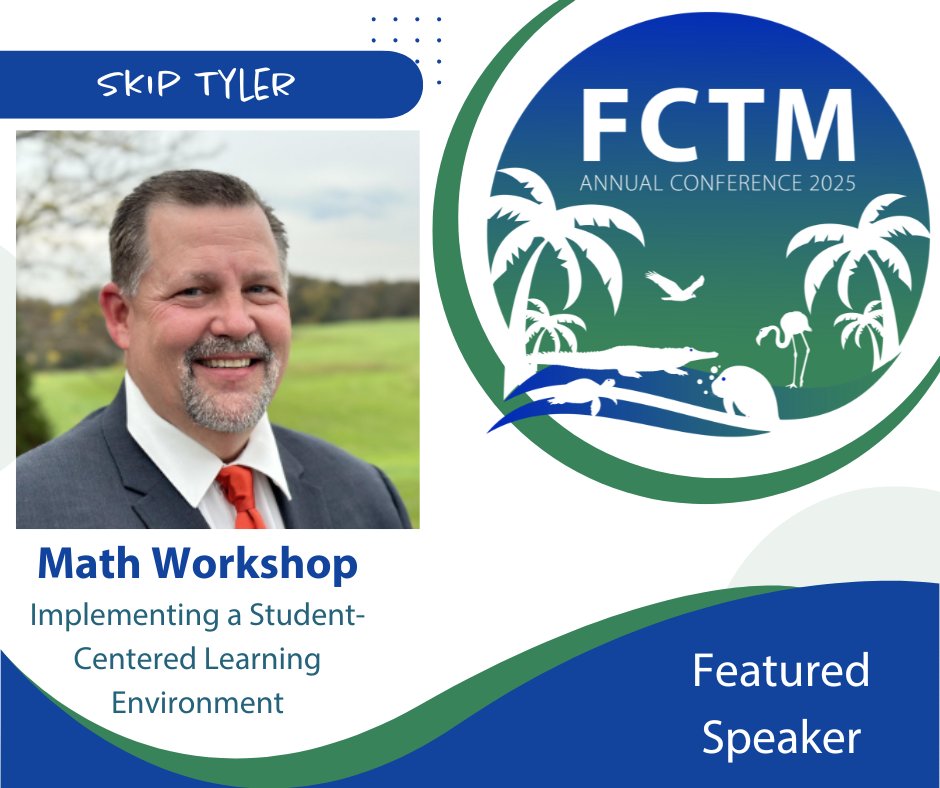 SKIP TYLER

FCTM
ANNUAL CONFERENCE 2025

Math Workshop
Implementing a Student-Centered Learning Environment

Featured Speaker